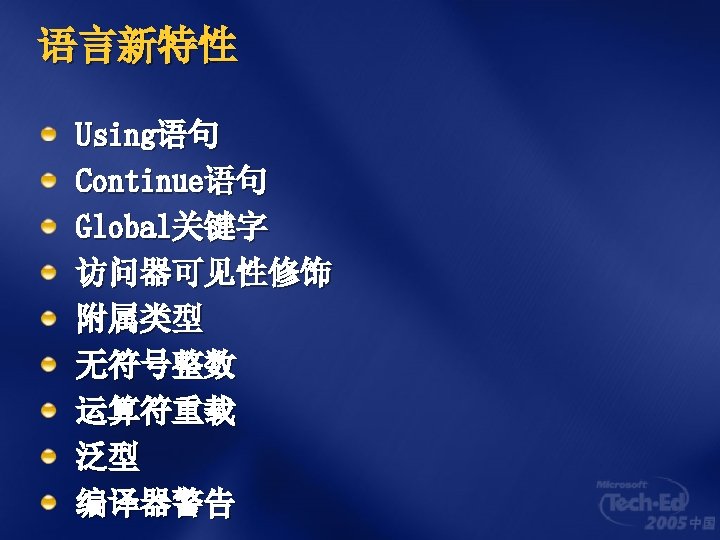 语言新特性

Using语句
Continue语句
Global关键字
访问器可见性修饰
附属类型
无符号整数
运算符重载
泛型
编译器警告

Microsoft Tech·Ed 2005 中国